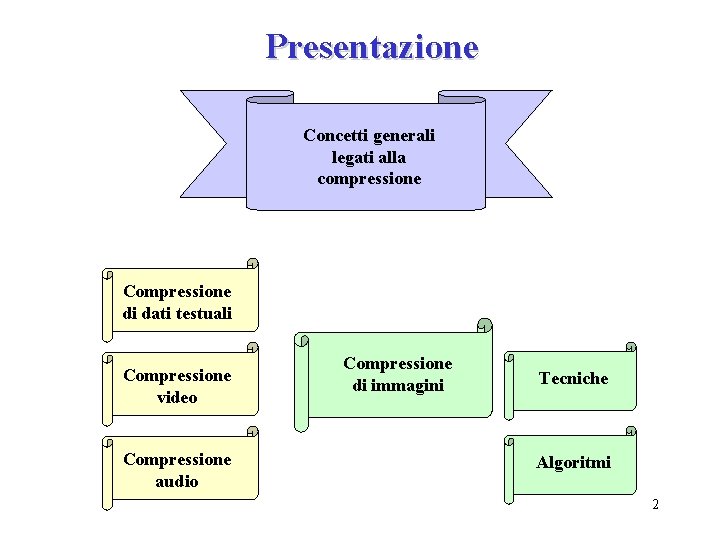 Presentazione

Concetti generali legati alla compressione

Compressione di dati testuali

Compressione video

Compressione audio

Compressione di immagini

Tecniche

Algoritmi

2